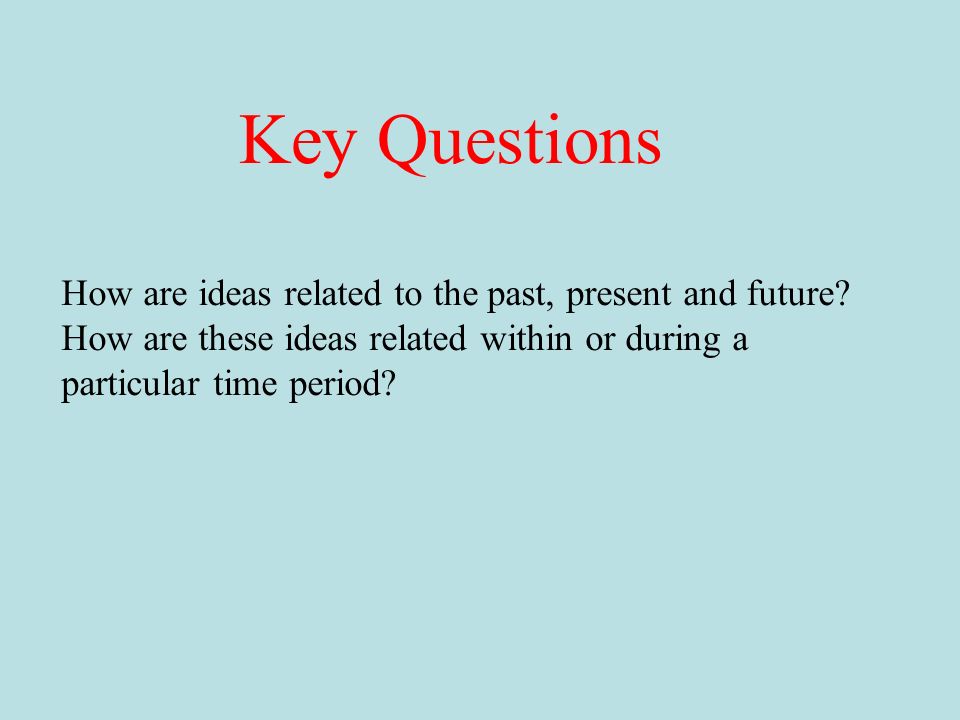 Key Questions

How are ideas related to the past, present and future? How are these ideas related within or during a particular time period?